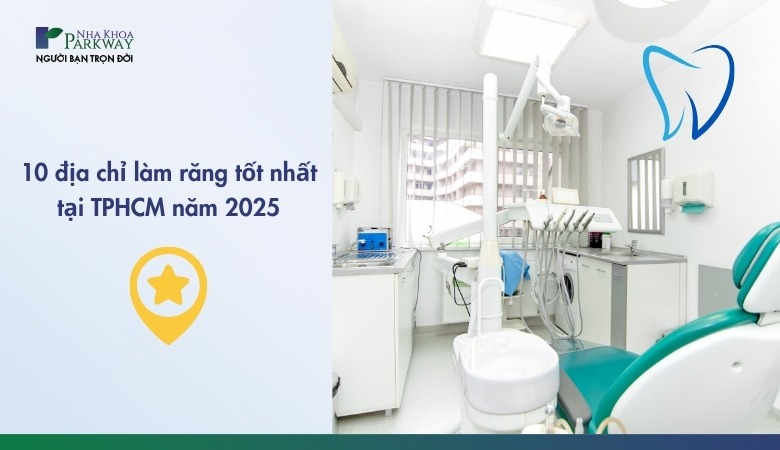 NHA KHOA PARKWAY
NGƯỜI BẠN TRỌN ĐỜI

10 địa chỉ làm răng tốt nhất tại TPHCM năm 2025